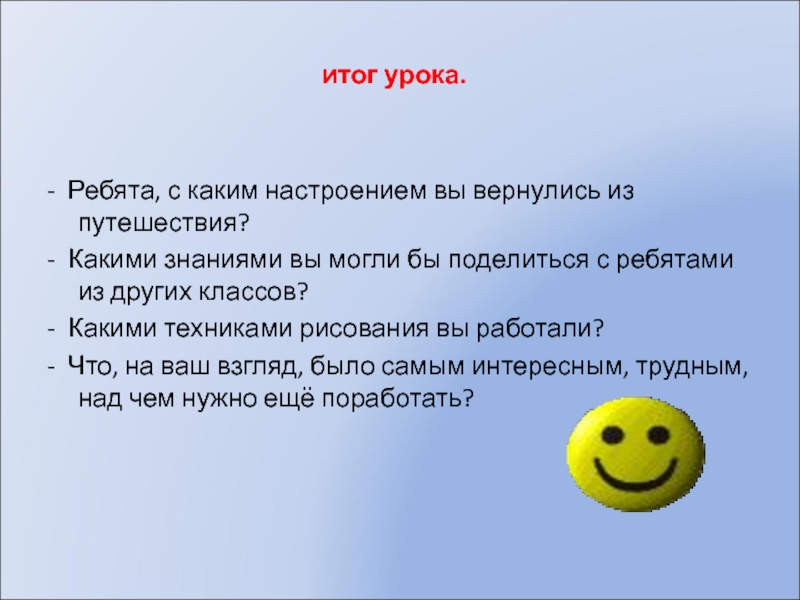 итог урока.

- Ребята, с каким настроением вы вернулись из путешествия?

- Какими знаниями вы могли бы поделиться с ребятами из других классов?

- Какими техниками рисования вы работали?

- Что, на ваш взгляд, было самым интересным, трудным, над чем нужно ещё поработать?